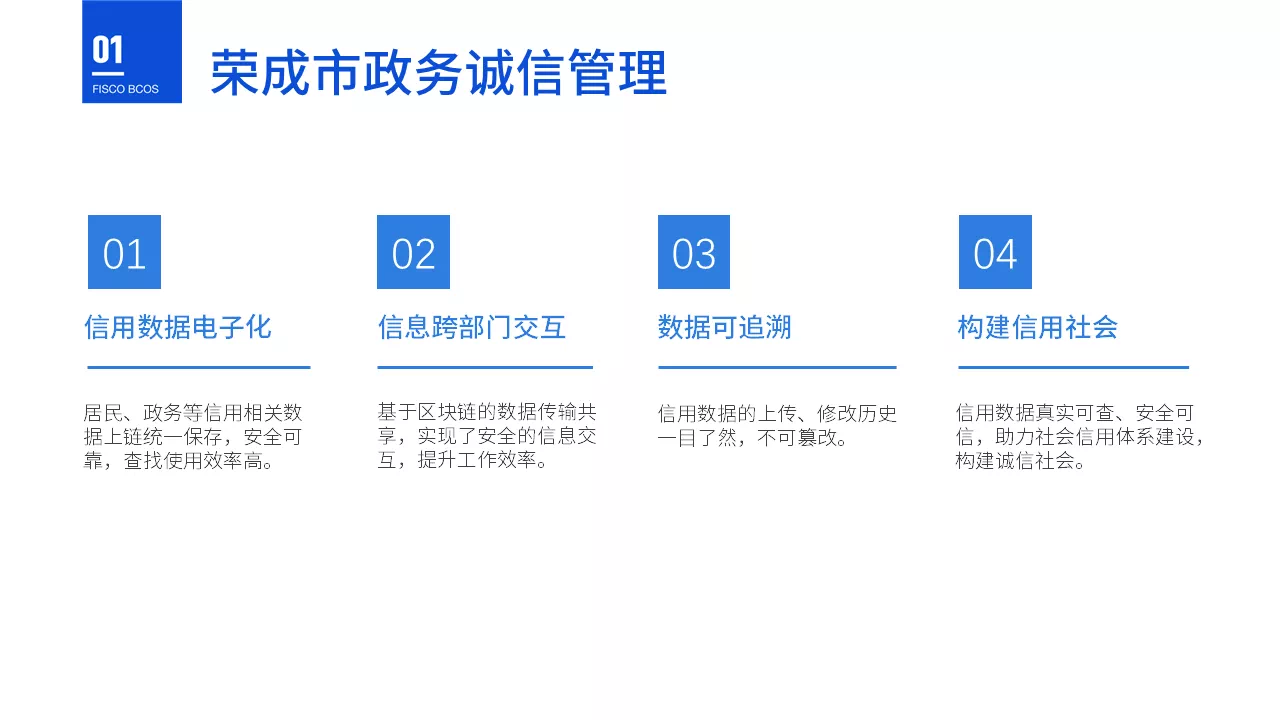 01
FISCO BCOS

荣成市政务诚信管理

01

信用数据电子化

居民、政务等信用相关数据上链统一保存，安全可靠，查找使用效率高。

02

信息跨部门交互

基于区块链的数据传输共享，实现了安全的信息交互，提升工作效率。

03

数据可追溯

信用数据的上传、修改历史一目了然，不可篡改。

04

构建信用社会

信用数据真实可查、安全可信，助力社会信用体系建设，构建诚信社会。